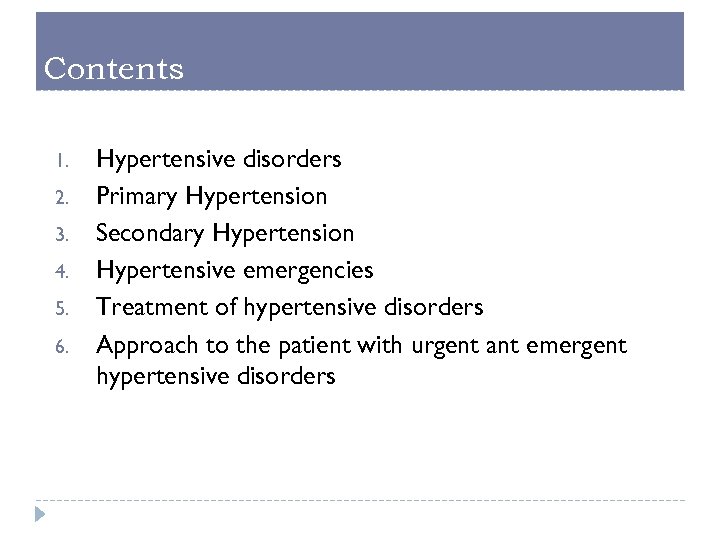 Contents

1. Hypertensive disorders
2. Primary Hypertension
3. Secondary Hypertension
4. Hypertensive emergencies
5. Treatment of hypertensive disorders
6. Approach to the patient with urgent ant emergent hypertensive disorders